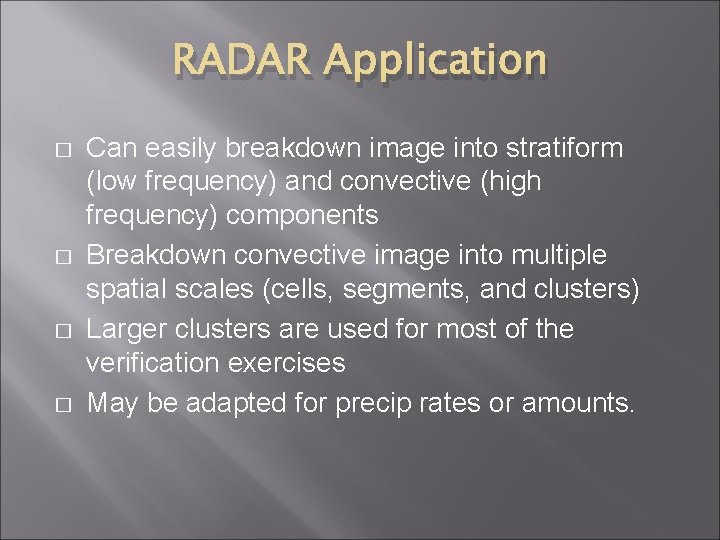 RADAR Application

□ Can easily breakdown image into stratiform (low frequency) and convective (high frequency) components
□ Breakdown convective image into multiple spatial scales (cells, segments, and clusters)
□ Larger clusters are used for most of the verification exercises
□ May be adapted for precip rates or amounts.